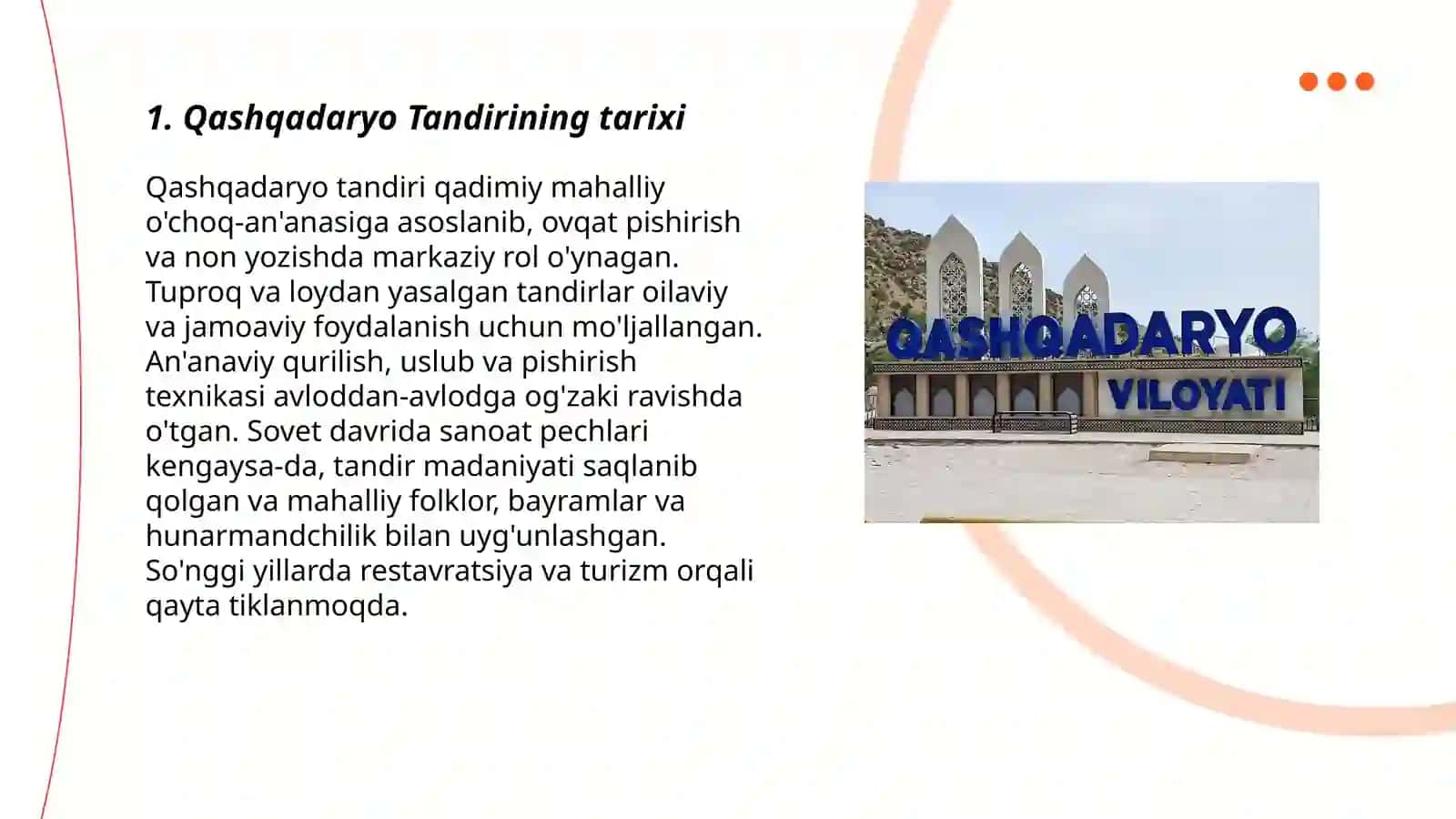 1. Qashqadaryo Tandirining tarixi

Qashqadaryo tandiri qadimiy mahalliy o'choq-an'anasiga asoslanib, ovqat pishirish va non yozishda markaziy rol o'ynagan. Tuproq va loydan yasalgan tandirlar oilaviy va jamoaviy foydalanish uchun mo'ljallangan. An'anaviy qurilish, uslub va pishirish texnikasi avloddan-avlodga og'zaki ravishda o'tgan. Sovet davrida sanoat pechlari kengaysa-da, tandir madaniyati saqlanib qolgan va mahalliy folklor, bayramlar va hunarmandchilik bilan uyg'unlashgan. So'nggi yillarda restavratsiya va turizm orqali qayta tiklanmoqda.

QASHQADARYO
VILOYATI